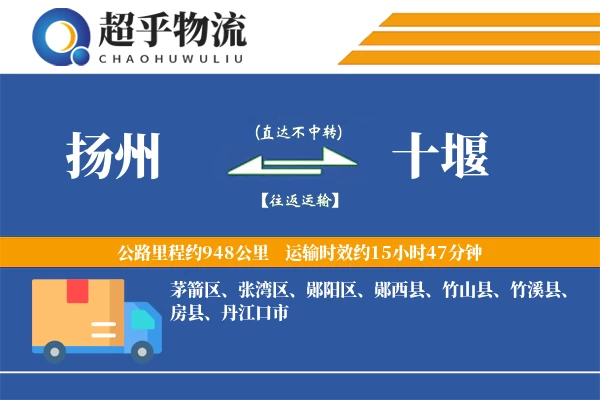 超乎物流
CHAOHUWULIU

扬州

(直达不中转)

【往返运输】

十堰

公路里程约948公里 运输时效约15小时47分钟

茅箭区、张湾区、郧阳区、郧西县、竹山县、竹溪县、房县、丹江口市